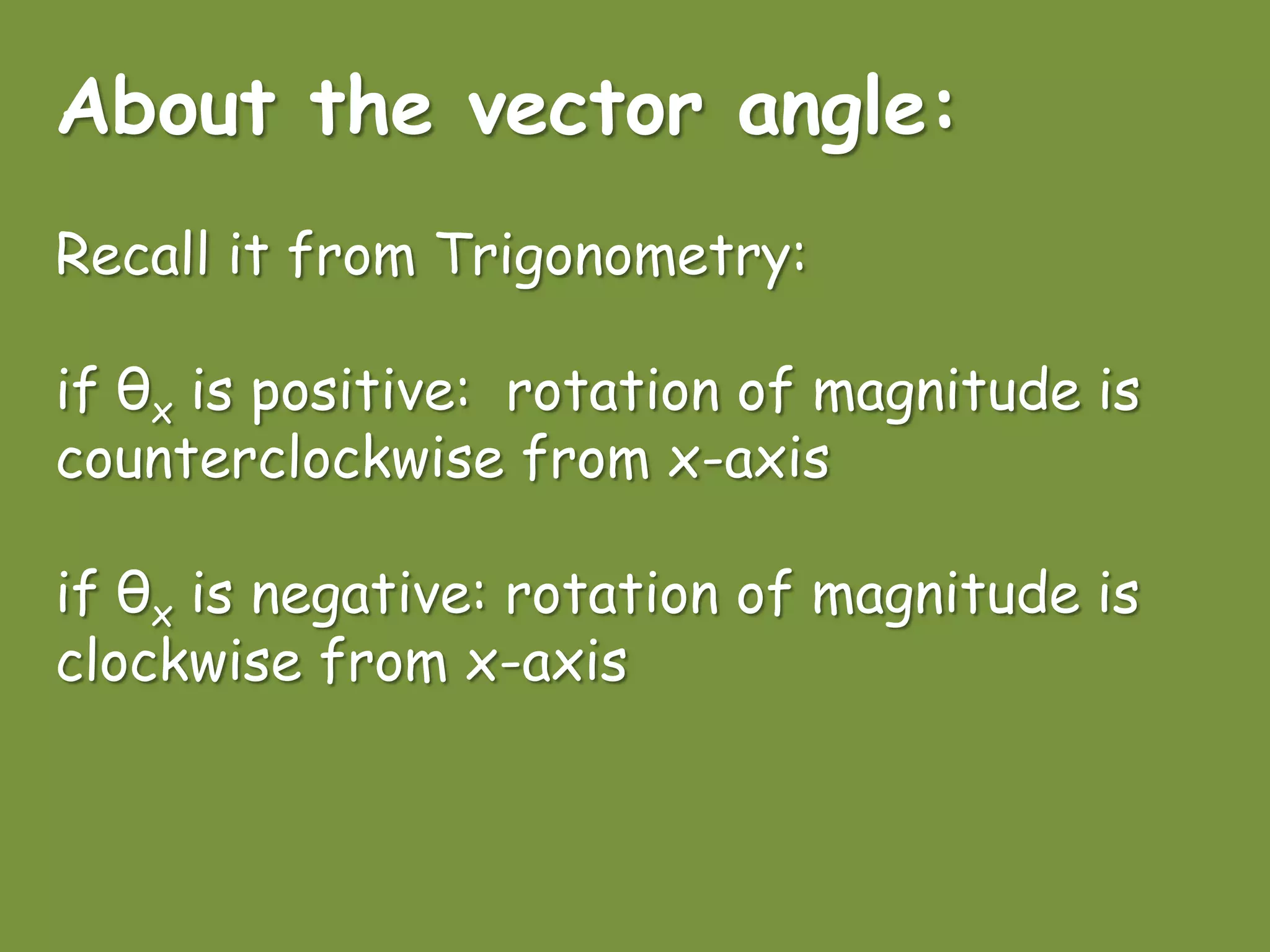 About the vector angle:

Recall it from Trigonometry:

if $\theta_x$ is positive: rotation of magnitude is counterclockwise from x-axis

if $\theta_x$ is negative: rotation of magnitude is clockwise from x-axis